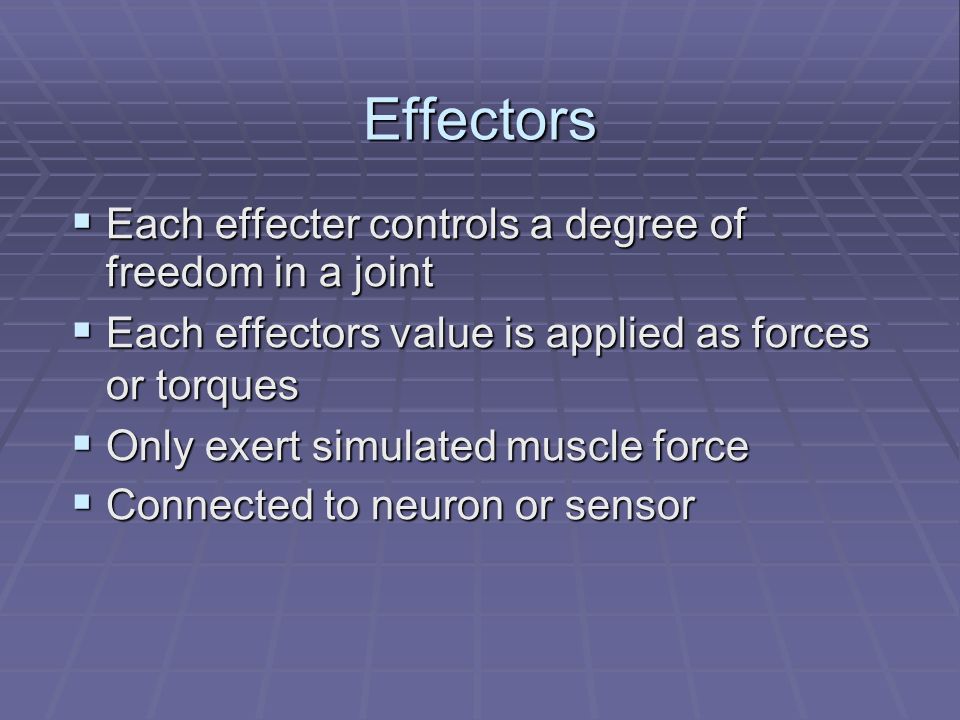 Effectors

▪ Each effecter controls a degree of freedom in a joint
▪ Each effectors value is applied as forces or torques
▪ Only exert simulated muscle force
▪ Connected to neuron or sensor